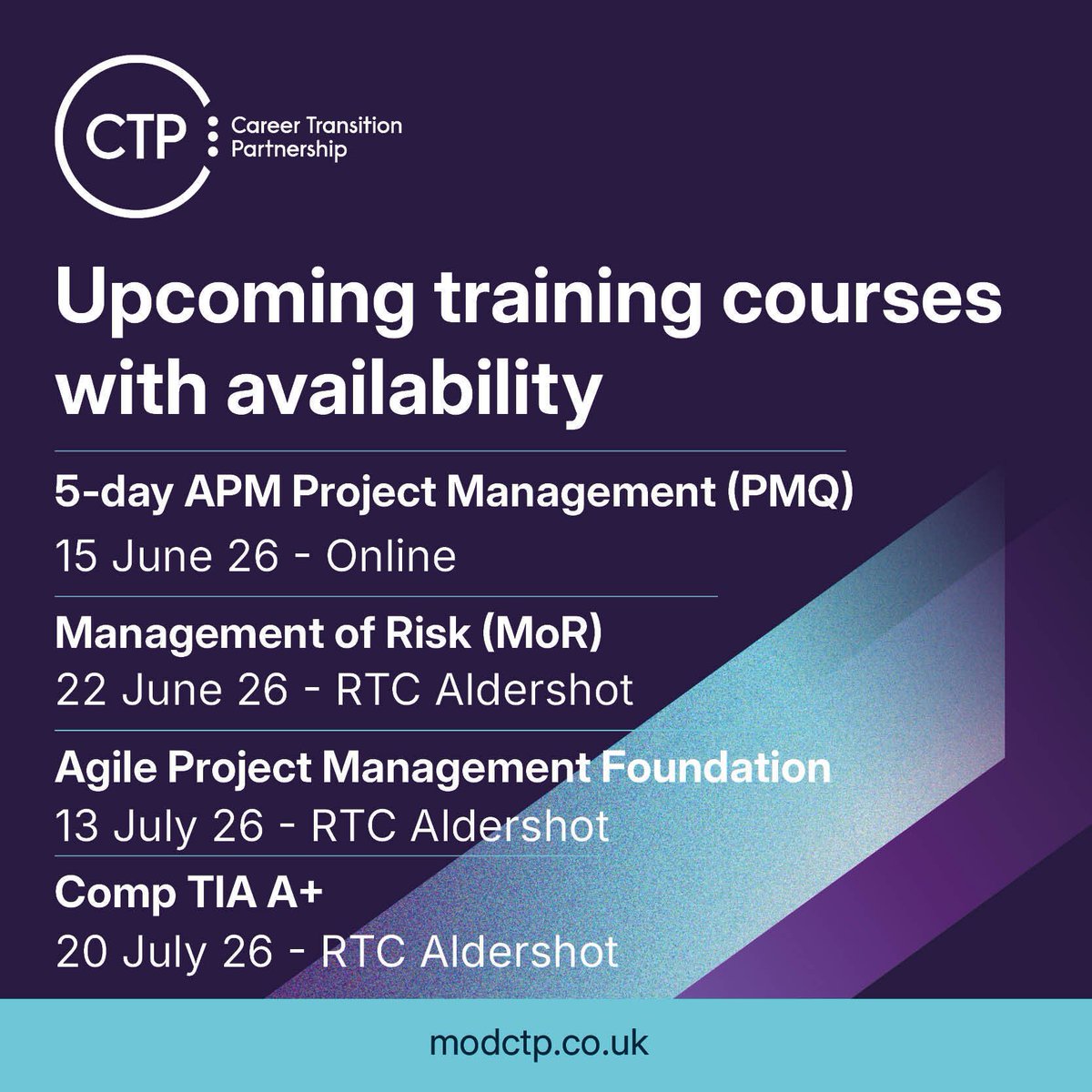 CTP Career Transition Partnership

Upcoming training courses with availability

5-day APM Project Management (PMQ)
15 June 26 - Online

Management of Risk (MoR)
22 June 26 - RTC Aldershot

Agile Project Management Foundation
13 July 26 - RTC Aldershot

Comp TIA A+
20 July 26 - RTC Aldershot

modctp.co.uk